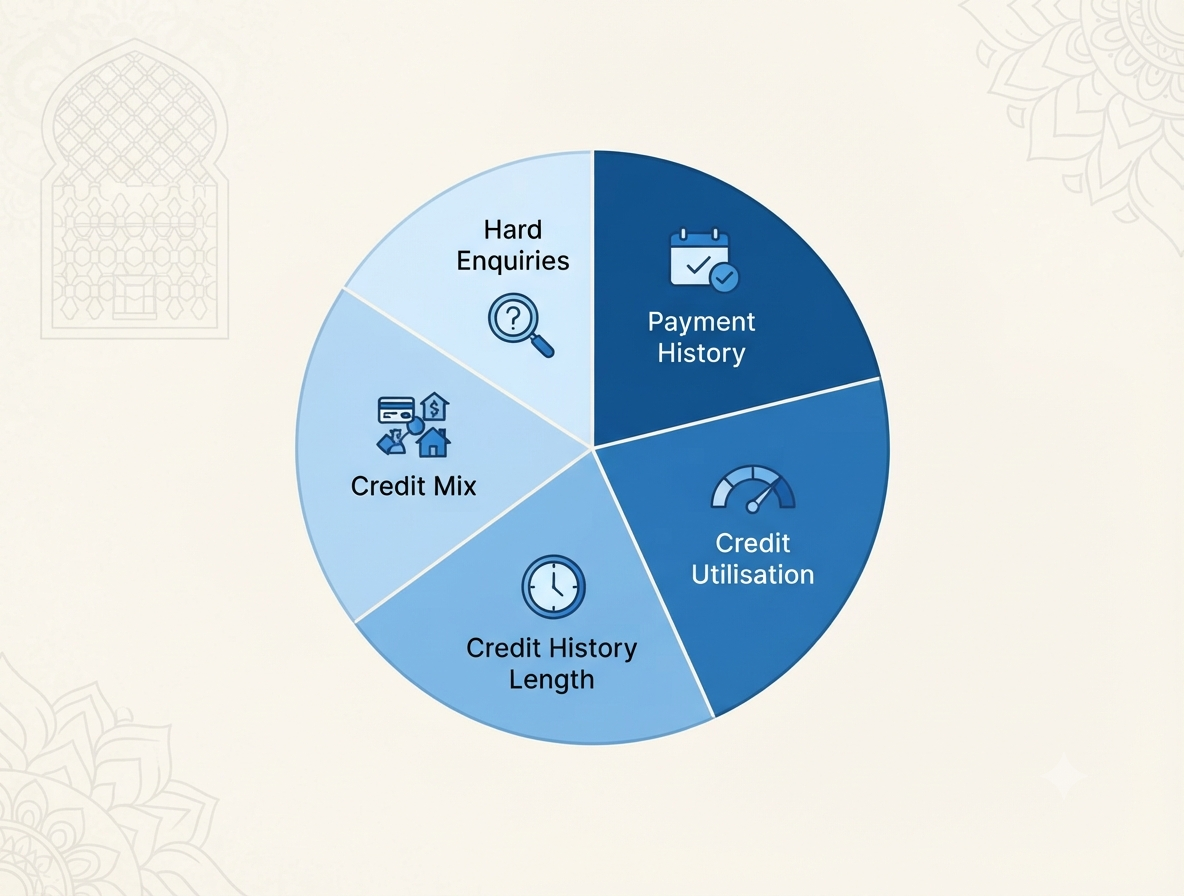 Hard Enquiries

Payment History

Credit Mix

Credit Utilisation

Credit History Length